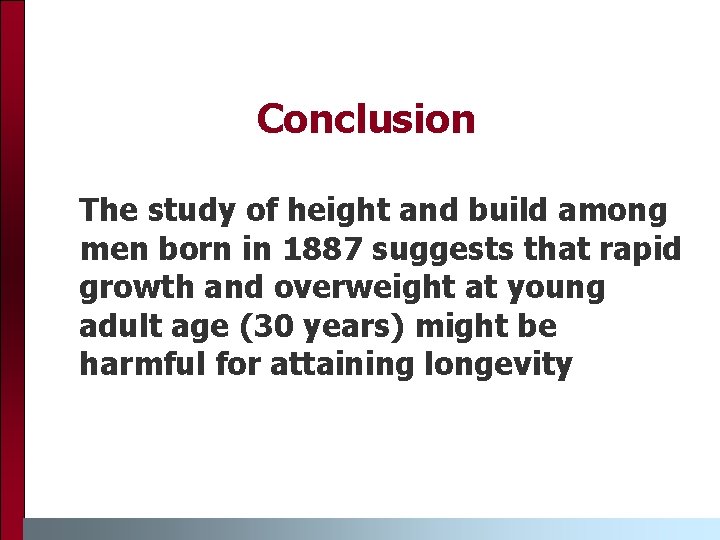 Conclusion

The study of height and build among men born in 1887 suggests that rapid growth and overweight at young adult age (30 years) might be harmful for attaining longevity